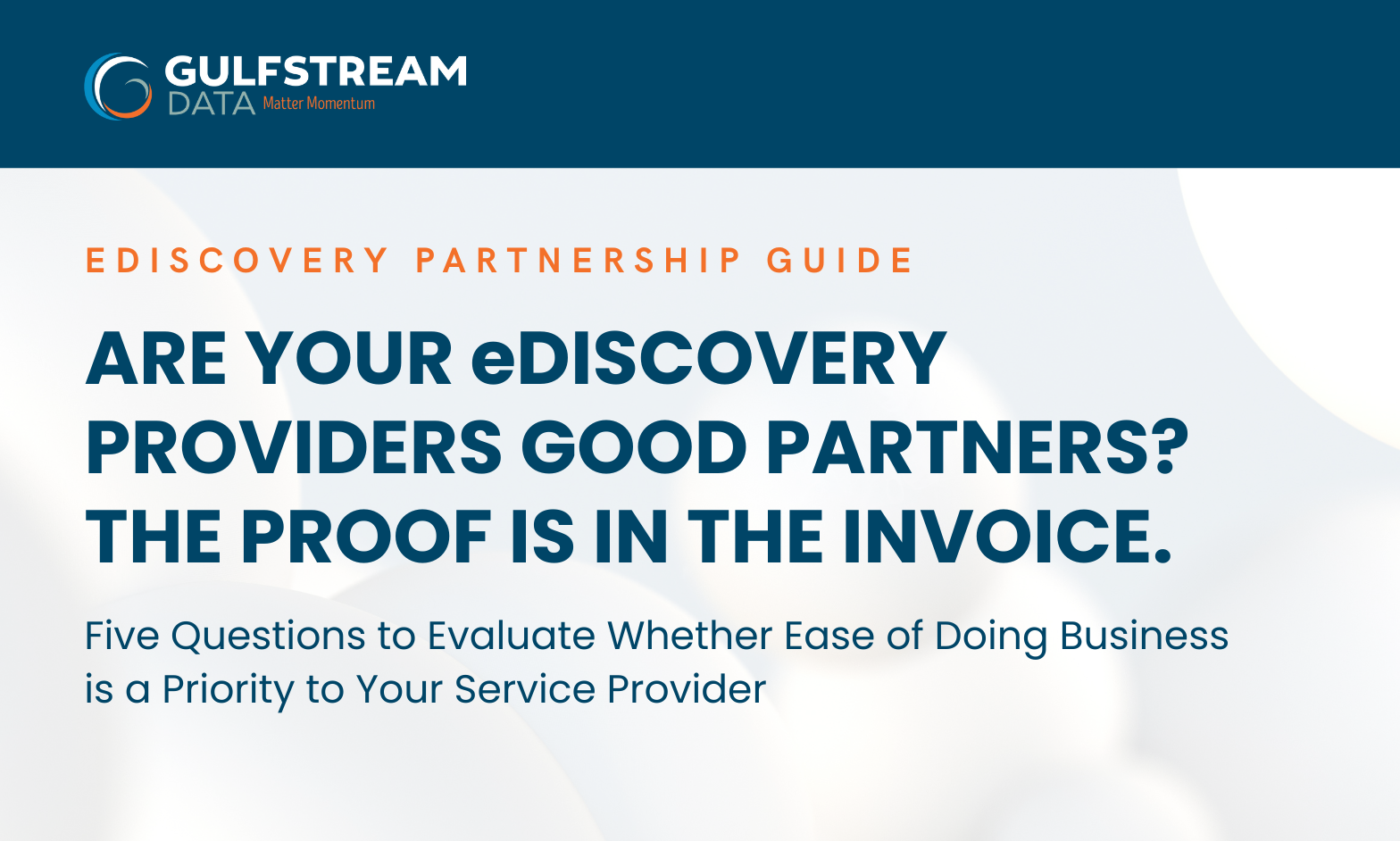 GULFSTREAM DATA Matter Momentum

EDISCOVERY PARTNERSHIP GUIDE

ARE YOUR eDISCOVERY PROVIDERS GOOD PARTNERS? THE PROOF IS IN THE INVOICE.

Five Questions to Evaluate Whether Ease of Doing Business is a Priority to Your Service Provider